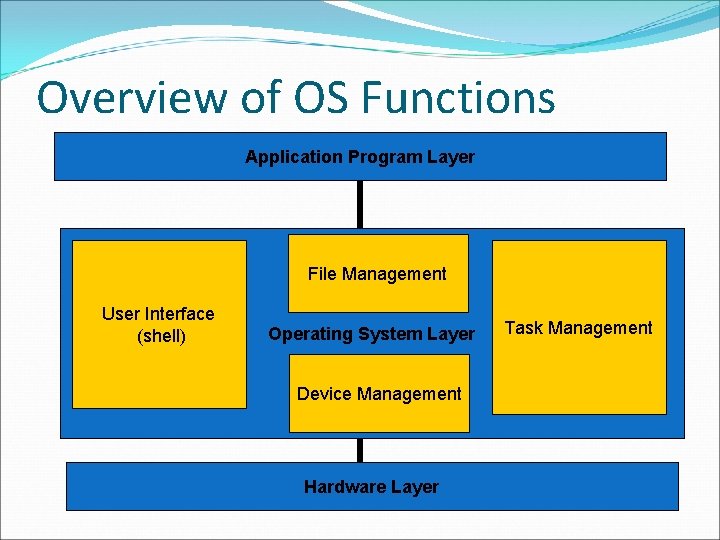 Overview of OS Functions

Application Program Layer

User Interface (shell)

File Management

Operating System Layer

Device Management

Task Management

Hardware Layer